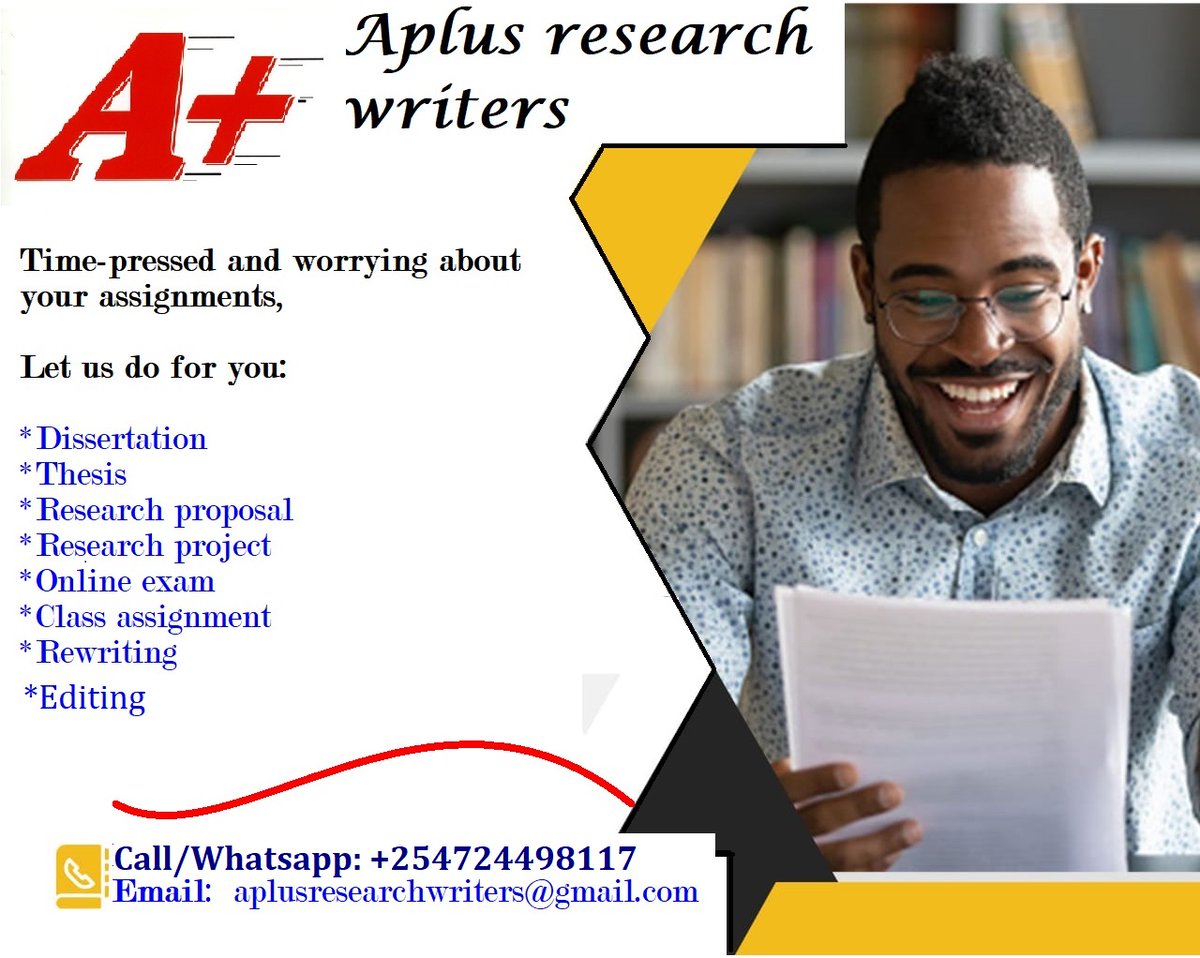 A+

Aplus research writers

Time-pressed and worrying about your assignments,

Let us do for you:

*Dissertation
*Thesis
*Research proposal
*Research project
*Online exam
*Class assignment
*Rewriting
*Editing

Call/Whatsapp: +254724498117
Email: aplusresearchwriters@gmail.com